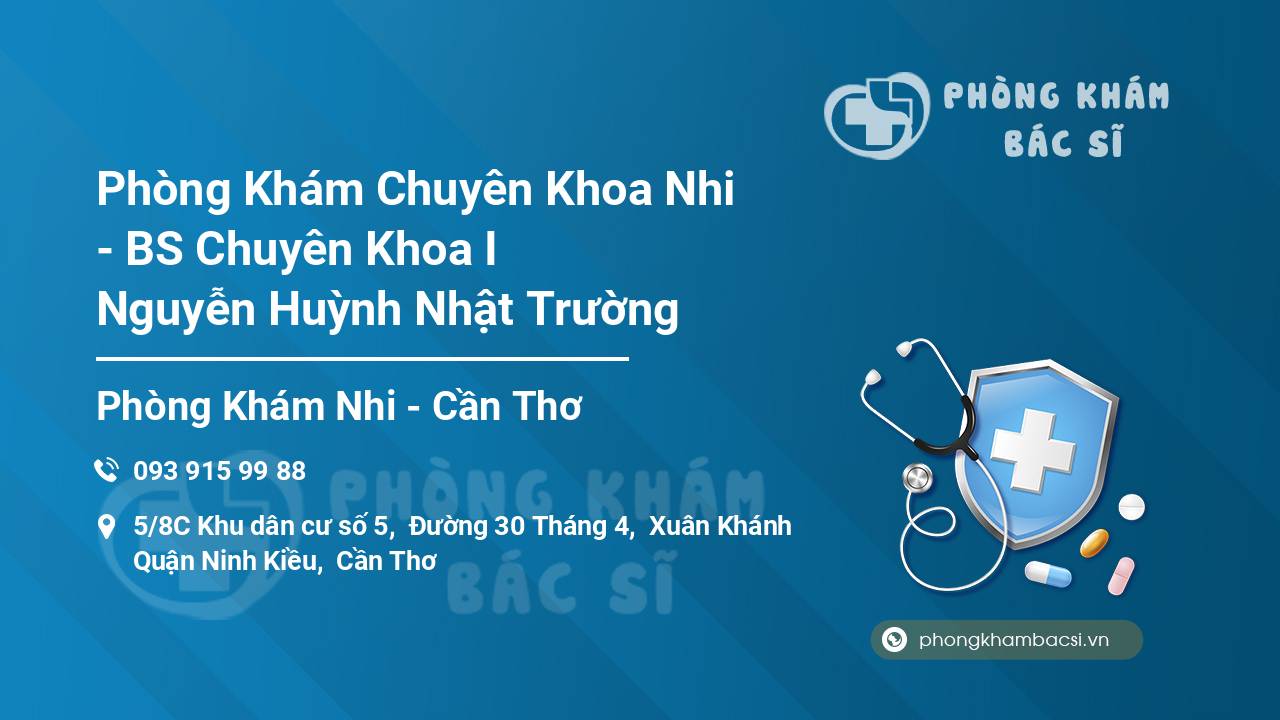 PHÒNG KHÁM
BÁC SĨ

Phòng Khám Chuyên Khoa Nhi - BS Chuyên Khoa I Nguyễn Huỳnh Nhật Trường

Phòng Khám Nhi - Cần Thơ

093 915 99 88

5/8C Khu dân cư số 5, Đường 30 Tháng 4, Xuân Khánh Quận Ninh Kiều, Cần Thơ

PHÒNG KHÁM
BÁC SĨ

phongkhambacsi.vn